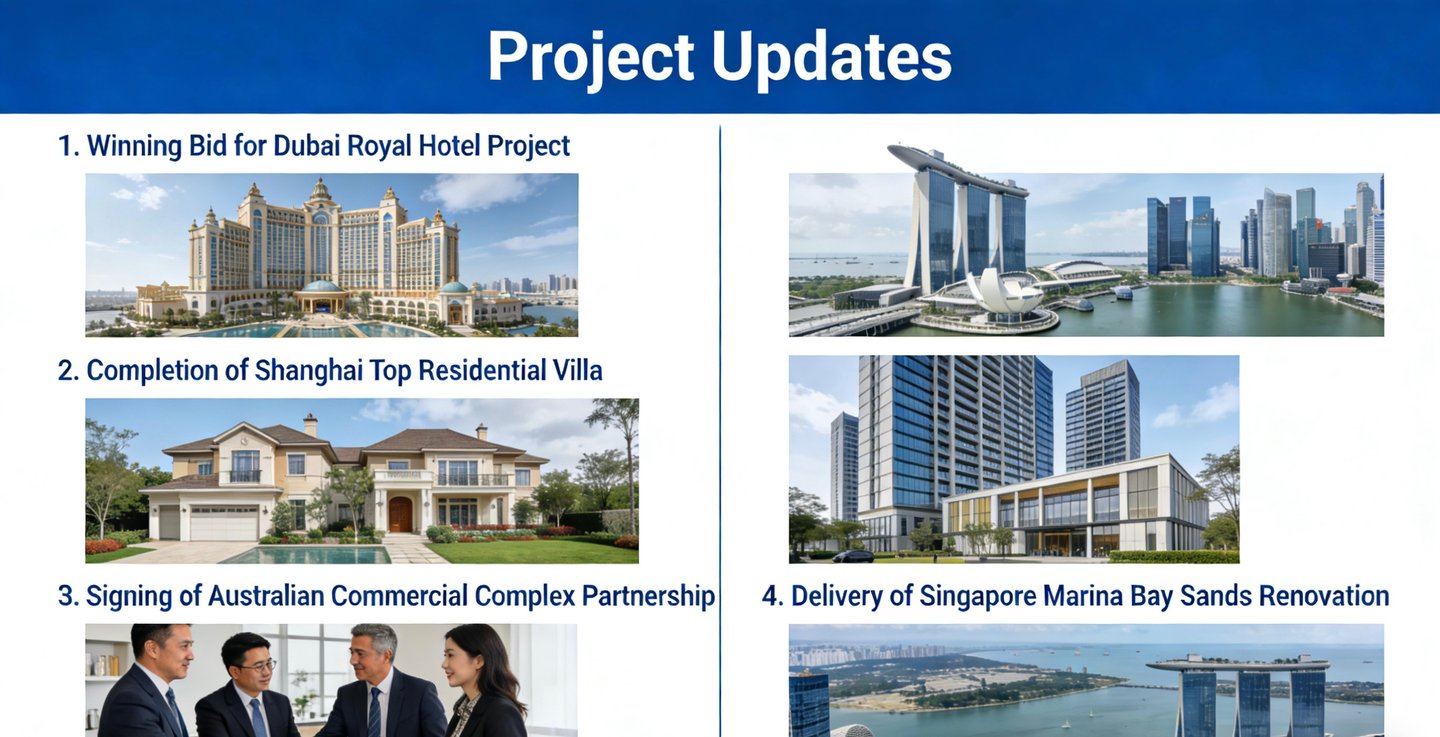 Project Updates

1. Winning Bid for Dubai Royal Hotel Project

2. Completion of Shanghai Top Residential Villa

3. Signing of Australian Commercial Complex Partnership

4. Delivery of Singapore Marina Bay Sands Renovation